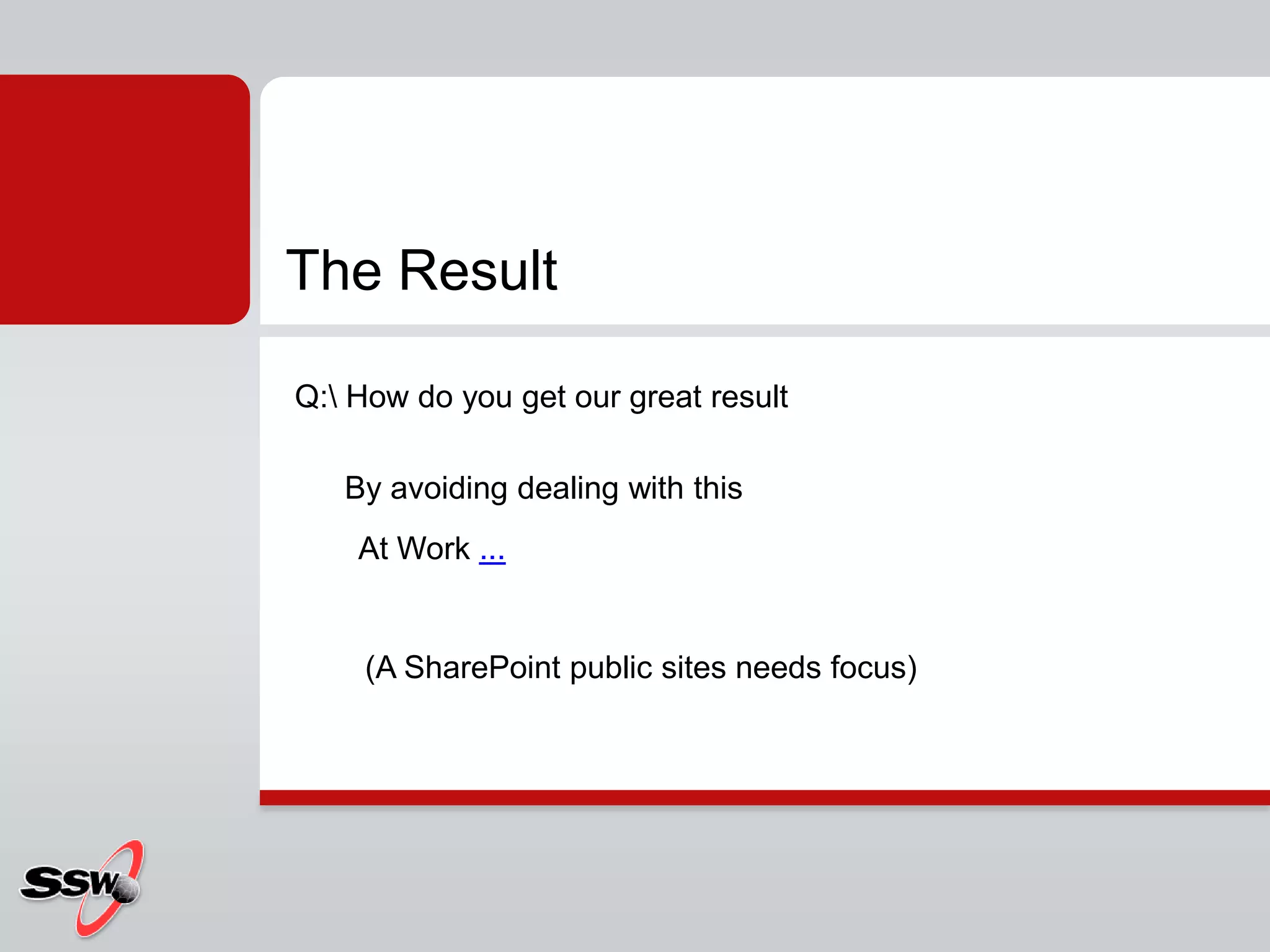 The Result

Q:\ How do you get our great result

By avoiding dealing with this

At Work ...

(A SharePoint public sites needs focus)

SSW